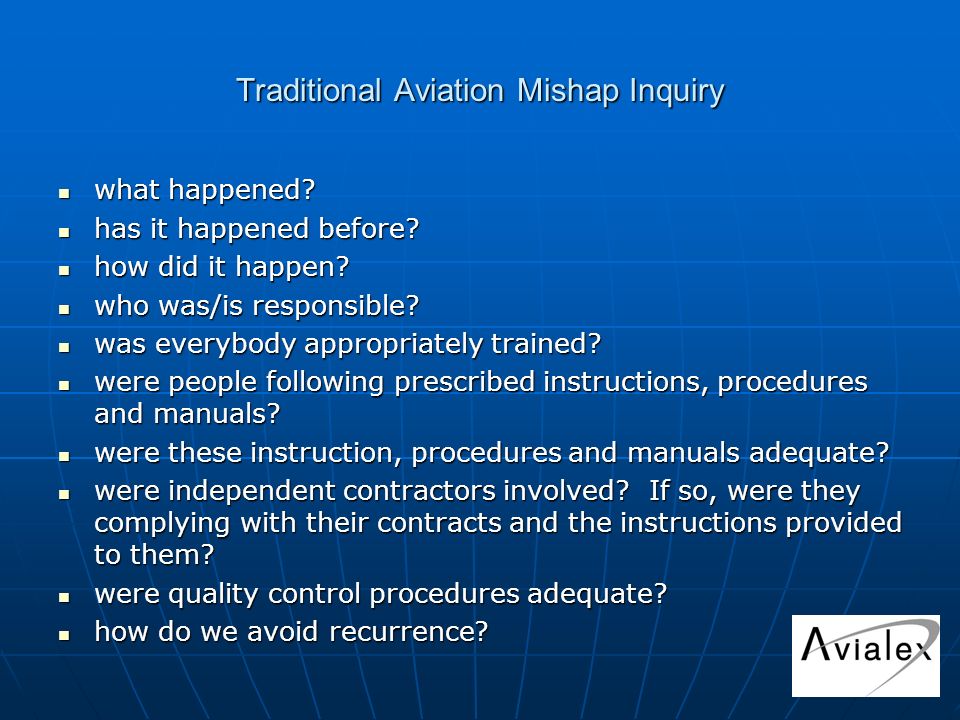 Traditional Aviation Mishap Inquiry

- what happened?
- has it happened before?
- how did it happen?
- who was/is responsible?
- was everybody appropriately trained?
- were people following prescribed instructions, procedures and manuals?
- were these instruction, procedures and manuals adequate?
- were independent contractors involved? If so, were they complying with their contracts and the instructions provided to them?
- were quality control procedures adequate?
- how do we avoid recurrence?

Avialex